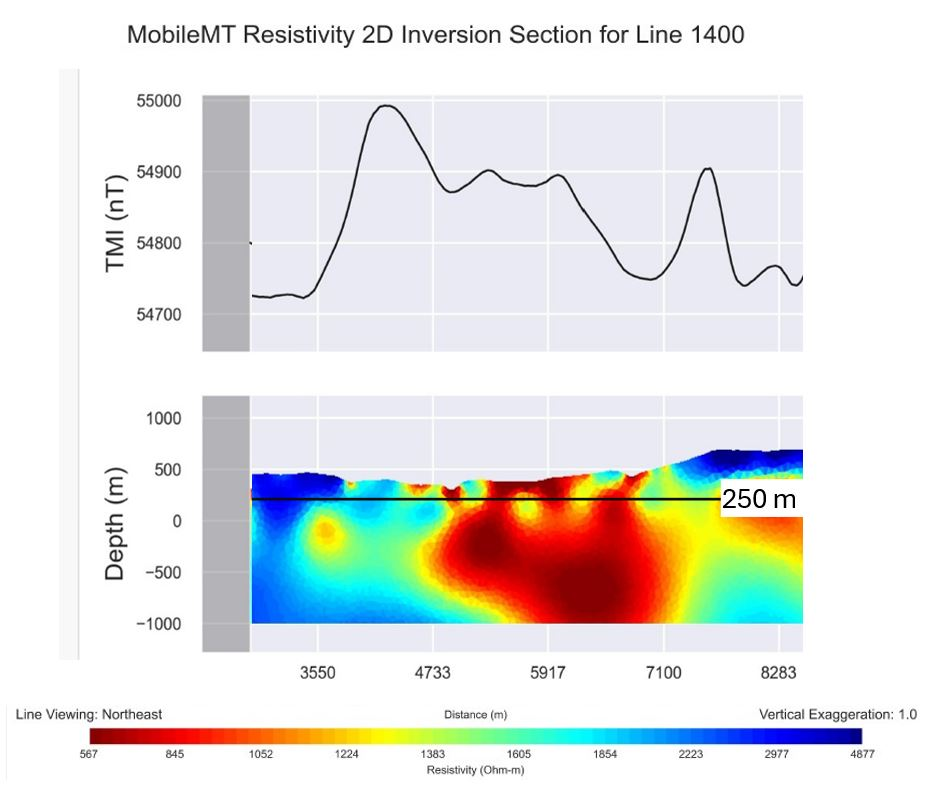 MobileMT Resistivity 2D Inversion Section for Line 1400

TMI (nT)

55000
54900
54800
54700

Depth (m)

1000
500
0
−500
−1000

250 m

3550
4733
5917
7100
8283

Line Viewing: Northeast

Distance (m)

Vertical Exaggeration: 1.0

567
845
1052
1224
1383
1605
1854
2223
2977
4877

Resistivity (Ohm-m)